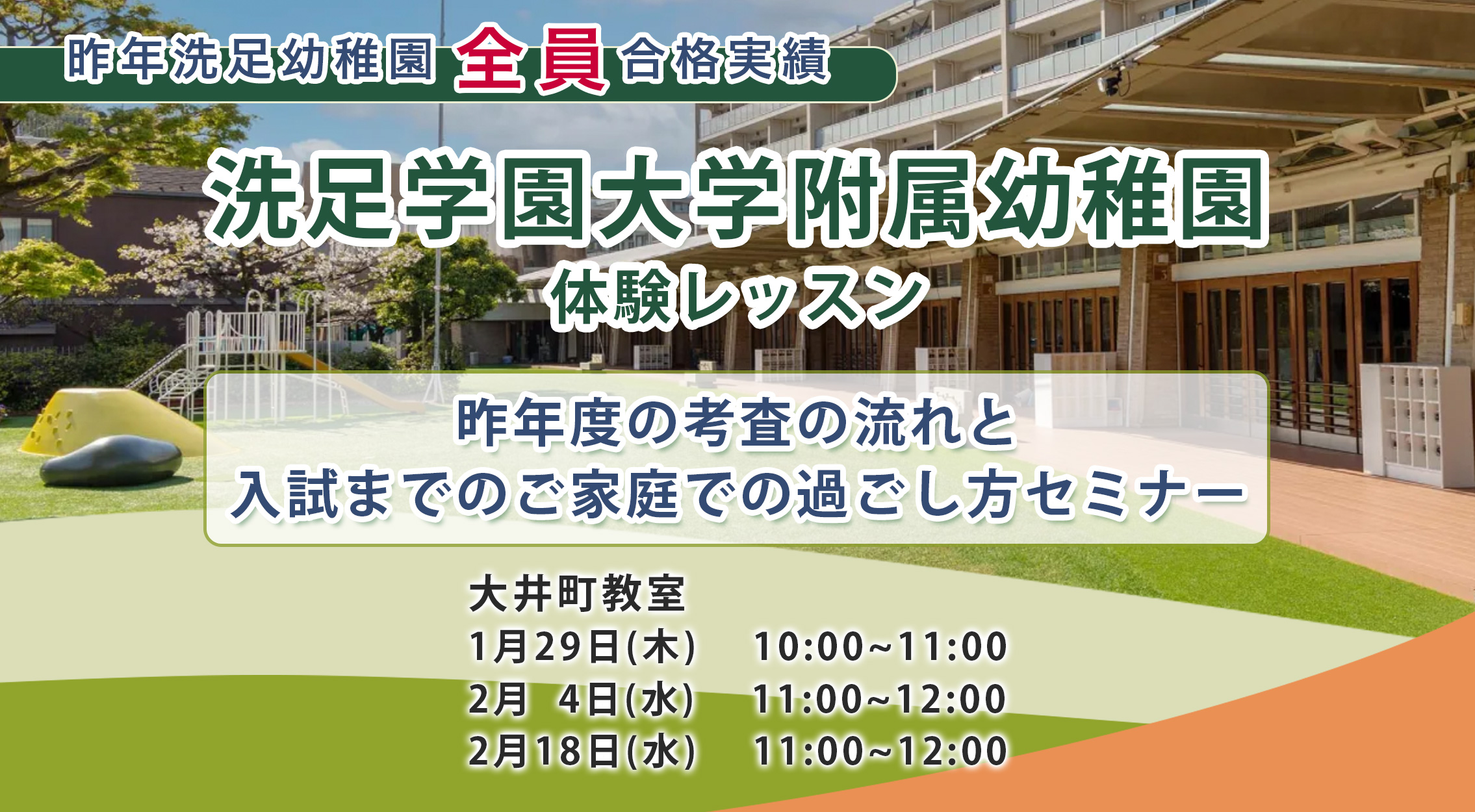 昨年洗足幼稚園 全員 合格実績

洗足学園大学附属幼稚園
体験レッスン

昨年度の考査の流れと
入試までのご家庭での過ごし方セミナー

大井町教室
1月29日(木) 10:00~11:00
2月 4日(水) 11:00~12:00
2月18日(水) 11:00~12:00